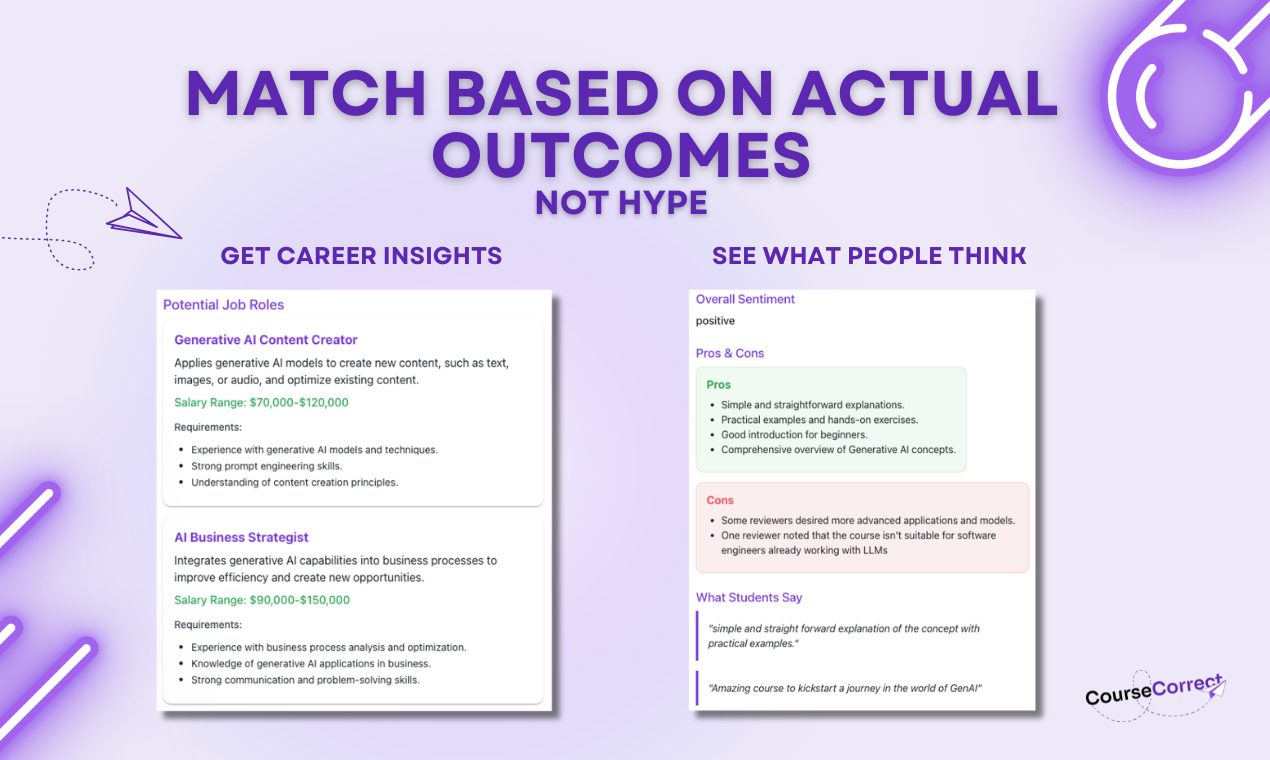 MATCH BASED ON ACTUAL OUTCOMES
NOT HYPE

GET CAREER INSIGHTS

Potential Job Roles

Generative AI Content Creator

Applies generative AI models to create new content, such as text, images, or audio, and optimize existing content.

Salary Range: $70,000-$120,000

Requirements:

- Experience with generative AI models and techniques.
- Strong prompt engineering skills.
- Understanding of content creation principles.

AI Business Strategist

Integrates generative AI capabilities into business processes to improve efficiency and create new opportunities.

Salary Range: $90,000-$150,000

Requirements:

- Experience with business process analysis and optimization.
- Knowledge of generative AI applications in business.
- Strong communication and problem-solving skills.

SEE WHAT PEOPLE THINK

Overall Sentiment

positive

Pros & Cons

Pros

- Simple and straightforward explanations.
- Practical examples and hands-on exercises.
- Good introduction for beginners.
- Comprehensive overview of Generative AI concepts.

Cons

- Some reviewers desired more advanced applications and models.
- One reviewer noted that the course isn't suitable for software engineers already working with LLMs

What Students Say

"simple and straight forward explanation of the concept with practical examples."

"Amazing course to kickstart a journey in the world of GenAI"

CourseCorrect